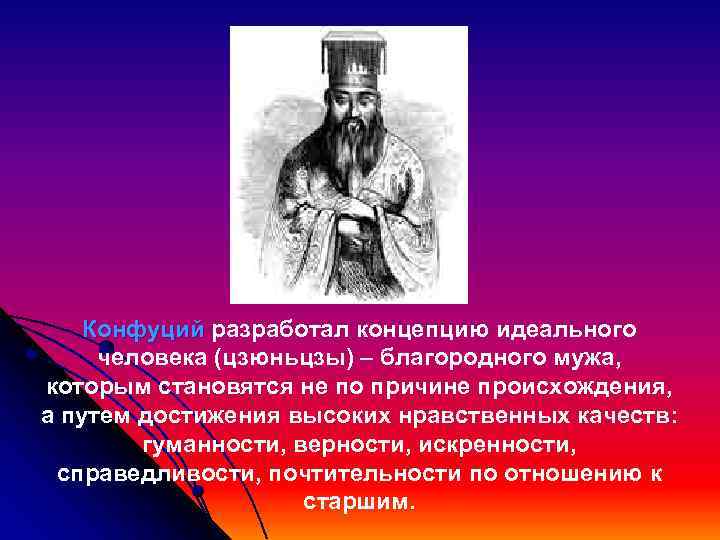 Конфуций разработал концепцию идеального человека (цзюньцзы) – благородного мужа, которым становятся не по причине происхождения, а путем достижения высоких нравственных качеств: гуманности, верности, искренности, справедливости, почтительности по отношению к старшим.